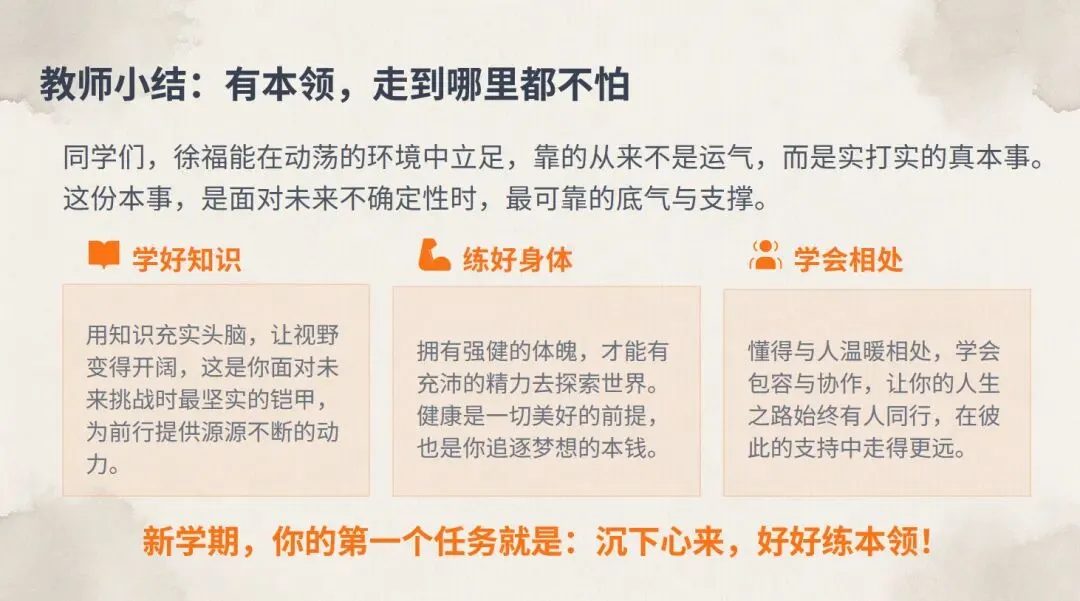 教师小结：有本领，走到哪里都不怕

同学们，徐福能在动荡的环境中立足，靠的从来不是运气，而是实打实的真本事。这份本事，是面对未来不确定性时，最可靠的底气与支撑。

学好知识

用知识充实头脑，让视野变得开阔，这是你面对未来挑战时最坚实的铠甲，为前行提供源源不断的动力。

练好身体

拥有强健的体魄，才能有充沛的精力去探索世界。健康是一切美好的前提，也是你追逐梦想的本钱。

学会相处

懂得与人温暖相处，学会包容与协作，让你的人生之路始终有人同行，在彼此的支持中走得更远。

新学期，你的第一个任务就是：沉下心来，好好练本领！